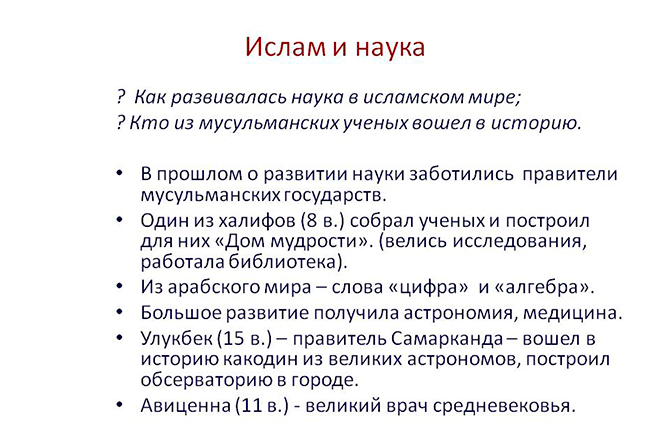 Ислам и наука

? Как развивалась наука в исламском мире;
? Кто из мусульманских ученых вошел в историю.

• В прошлом о развитии науки заботились правители мусульманских государств.
• Один из халифов (8 в.) собрал ученых и построил для них «Дом мудрости». (велись исследования, работала библиотека).
• Из арабского мира – слова «цифра» и «алгебра».
• Большое развитие получила астрономия, медицина.
• Улукбек (15 в.) – правитель Самарканда – вошел в историю какодин из великих астрономов, построил обсерваторию в городе.
• Авиценна (11 в.) - великий врач средневековья.